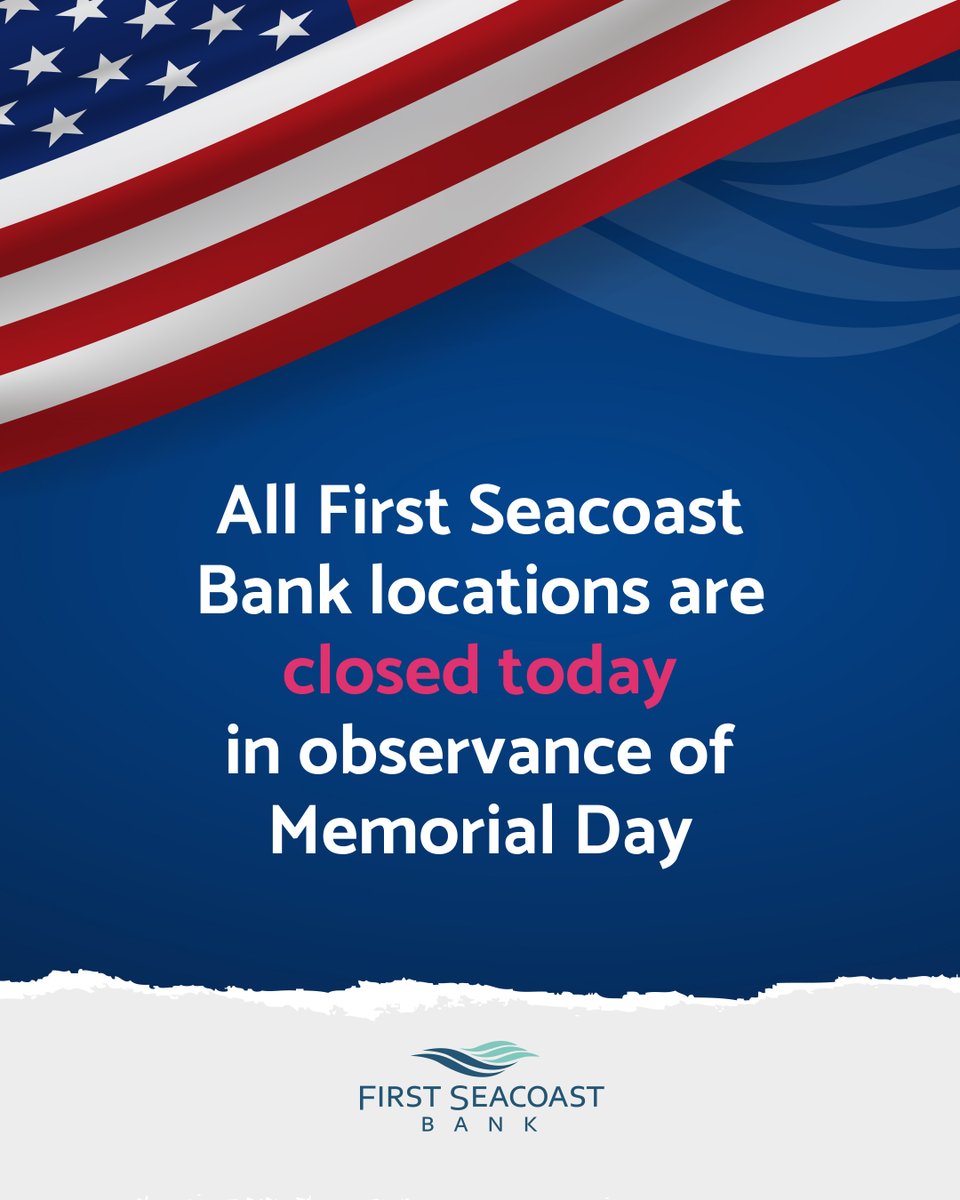 All First Seacoast Bank locations are closed today in observance of Memorial Day

FIRST SEACOAST
BANK